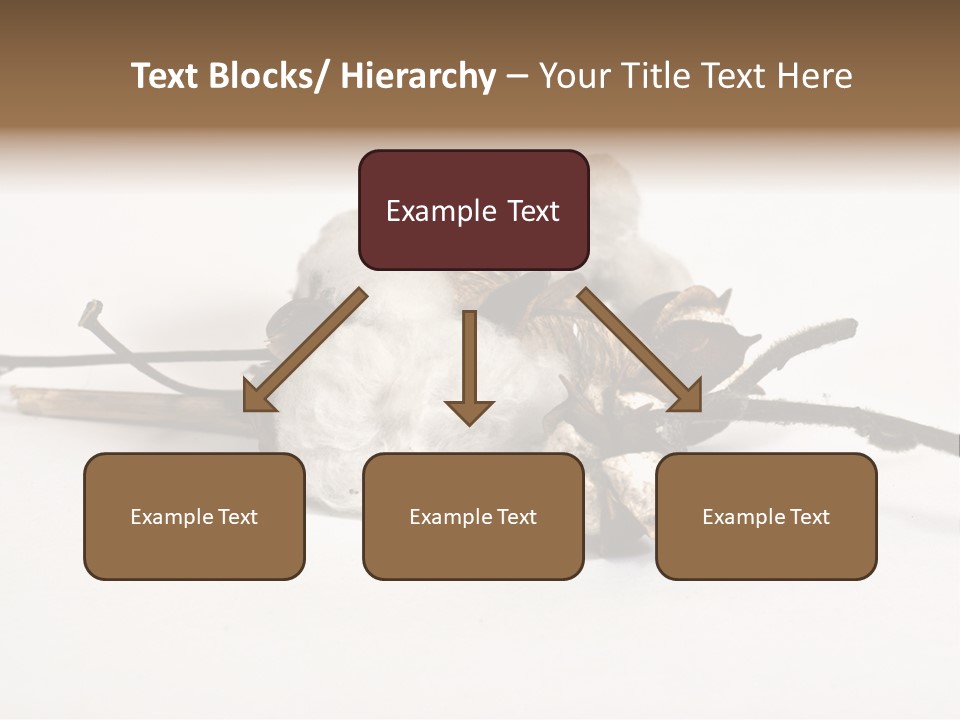 Text Blocks/ Hierarchy – Your Title Text Here

Example Text

Example Text

Example Text

Example Text